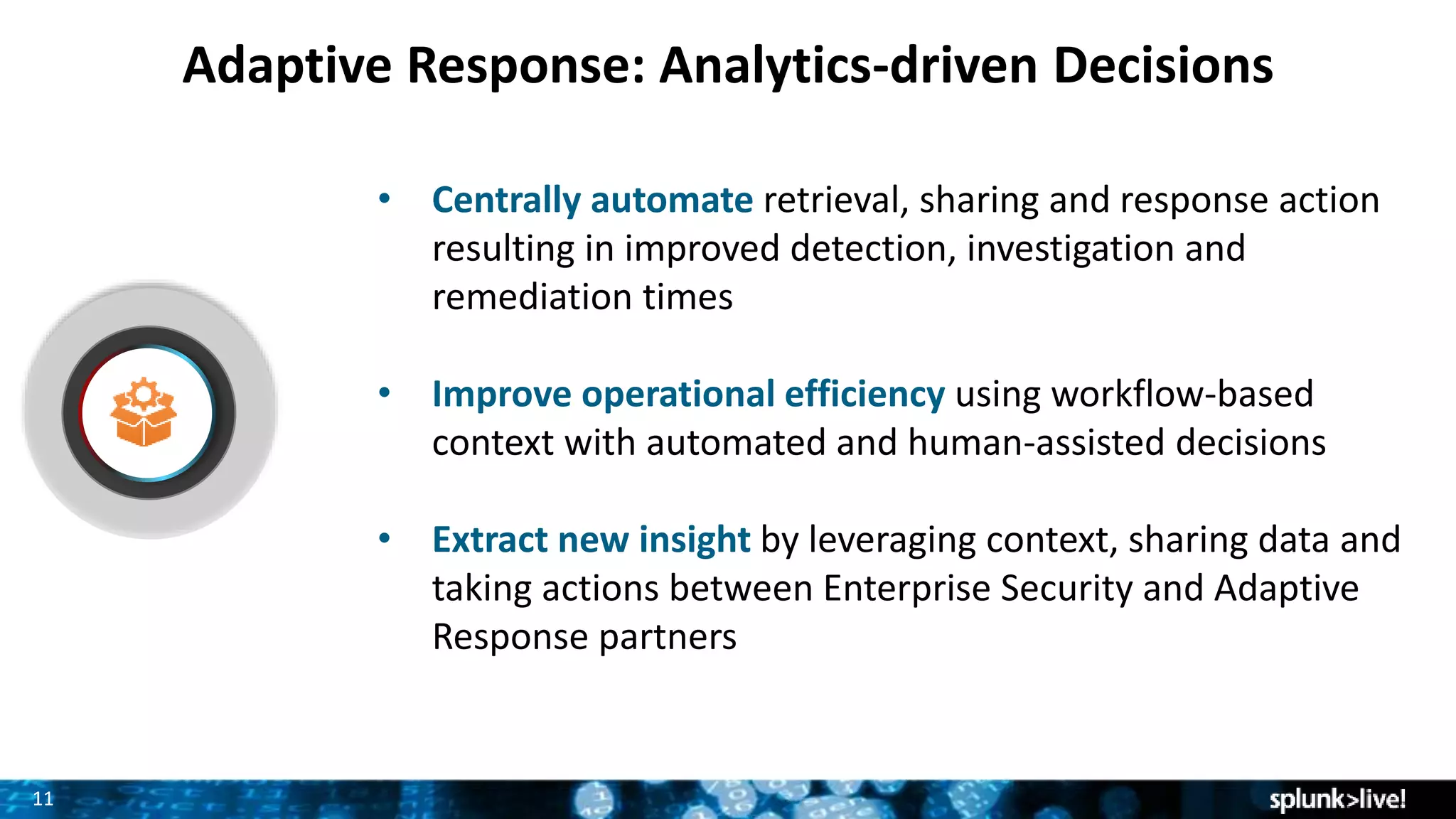 Adaptive Response: Analytics-driven Decisions

• Centrally automate retrieval, sharing and response action resulting in improved detection, investigation and remediation times

• Improve operational efficiency using workflow-based context with automated and human-assisted decisions

• Extract new insight by leveraging context, sharing data and taking actions between Enterprise Security and Adaptive Response partners

11

splunk>live!